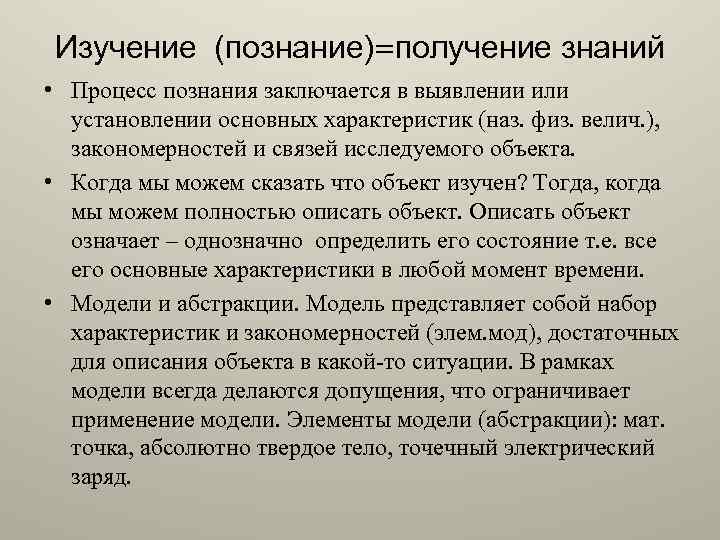 Изучение (познание)=получение знаний

• Процесс познания заключается в выявлении или установлении основных характеристик (наз. физ. велич.), закономерностей и связей исследуемого объекта.

• Когда мы можем сказать что объект изучен? Тогда, когда мы можем полностью описать объект. Описать объект означает – однозначно определить его состояние т.е. все его основные характеристики в любой момент времени.

• Модели и абстракции. Модель представляет собой набор характеристик и закономерностей (элем.мод), достаточных для описания объекта в какой-то ситуации. В рамках модели всегда делаются допущения, что ограничивает применение модели. Элементы модели (абстракции): мат. точка, абсолютно твердое тело, точечный электрический заряд.